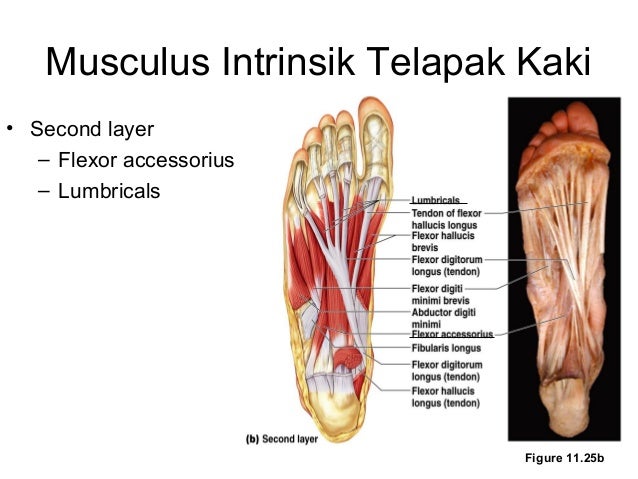 Musculus Intrinsik Telapak Kaki

• Second layer
– Flexor accessorius
– Lumbricals

Lumbricals
Tendon of flexor hallucis longus
Flexor hallucis brevis
Flexor digitorum longus (tendon)
Flexor digiti minimi brevis
Abductor digiti minimi
Flexor accessorius
Fibularis longus
Flexor digitorum longus (tendon)
Flexor hallucis longus (tendon)

(b) Second layer

Figure 11.25b